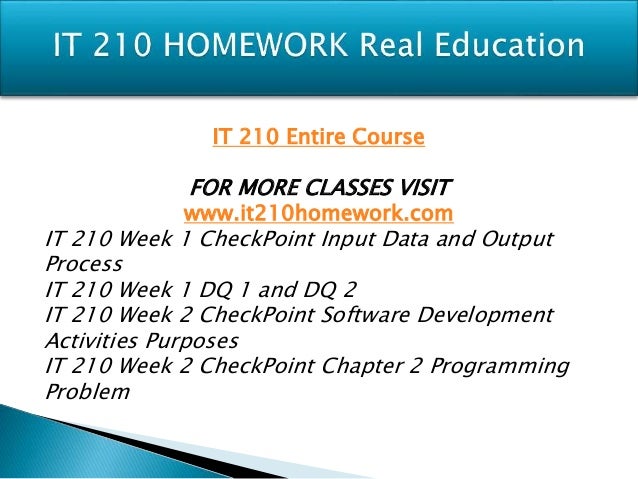 IT 210 HOMEWORK Real Education

IT 210 Entire Course

FOR MORE CLASSES VISIT
www.it210homework.com
IT 210 Week 1 CheckPoint Input Data and Output Process
IT 210 Week 1 DQ 1 and DQ 2
IT 210 Week 2 CheckPoint Software Development Activities Purposes
IT 210 Week 2 CheckPoint Chapter 2 Programming Problem